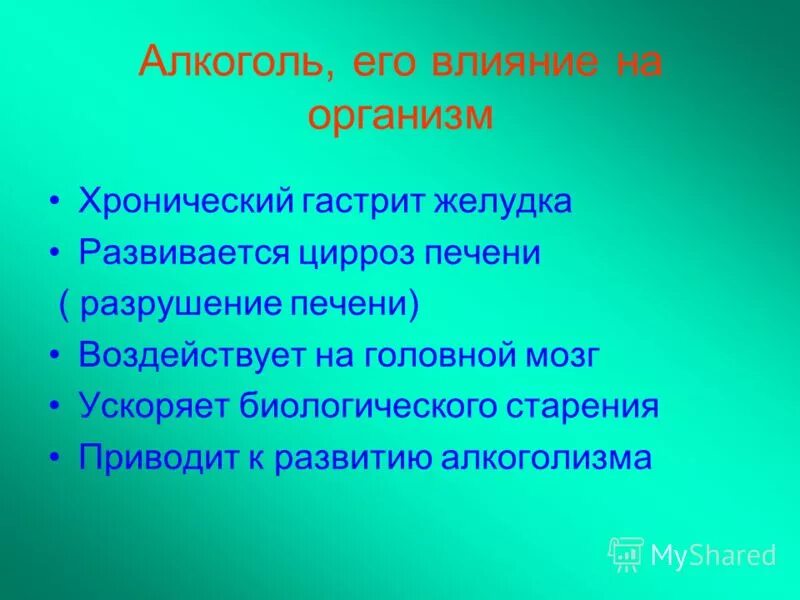 Алкоголь, его влияние на организм

• Хронический гастрит желудка
• Развивается цирроз печени
( разрушение печени)
• Воздействует на головной мозг
• Ускоряет биологического старения
• Приводит к развитию алкоголизма

MyShared